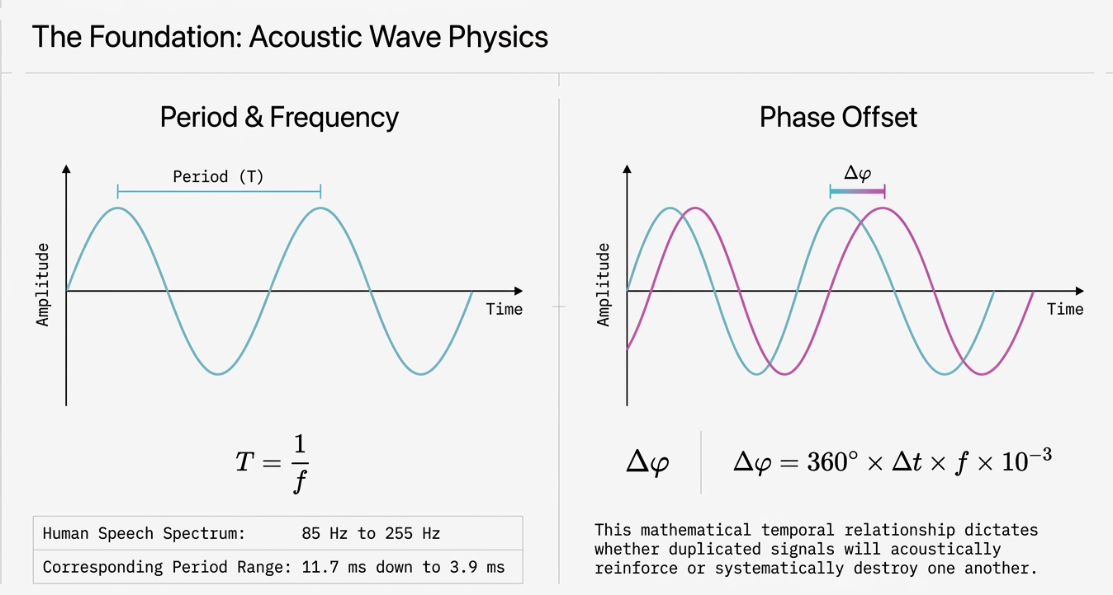 The Foundation: Acoustic Wave Physics

Period & Frequency

Period (T)

Amplitude

Time

$T = \frac{1}{f}$

Human Speech Spectrum: 85 Hz to 255 Hz

Corresponding Period Range: 11.7 ms down to 3.9 ms

Phase Offset

$\Delta\varphi$

Amplitude

Time

$\Delta\varphi$

$\Delta\varphi = 360^\circ \times \Delta t \times f \times 10^{-3}$

This mathematical temporal relationship dictates whether duplicated signals will acoustically reinforce or systematically destroy one another.